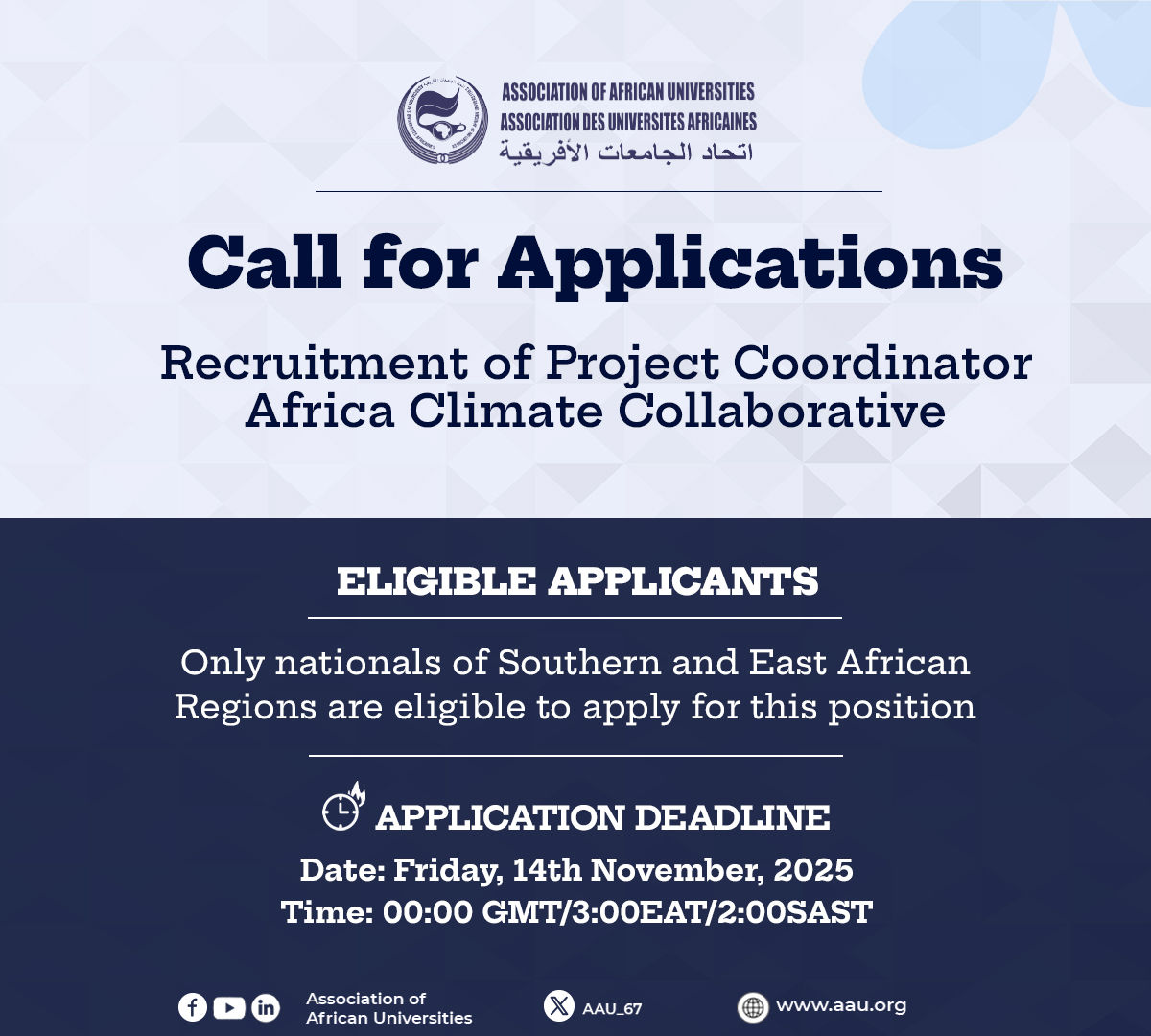 ASSOCIATION OF AFRICAN UNIVERSITIES
ASSOCIATION DES UNIVERSITES AFRICAINES
اتحاد الجامعات الأفريقية

Call for Applications

Recruitment of Project Coordinator
Africa Climate Collaborative

ELIGIBLE APPLICANTS

Only nationals of Southern and East African Regions are eligible to apply for this position

APPLICATION DEADLINE

Date: Friday, 14th November, 2025
Time: 00:00 GMT/3:00EAT/2:00SAST

Association of African Universities

AAU_67

www.aau.org